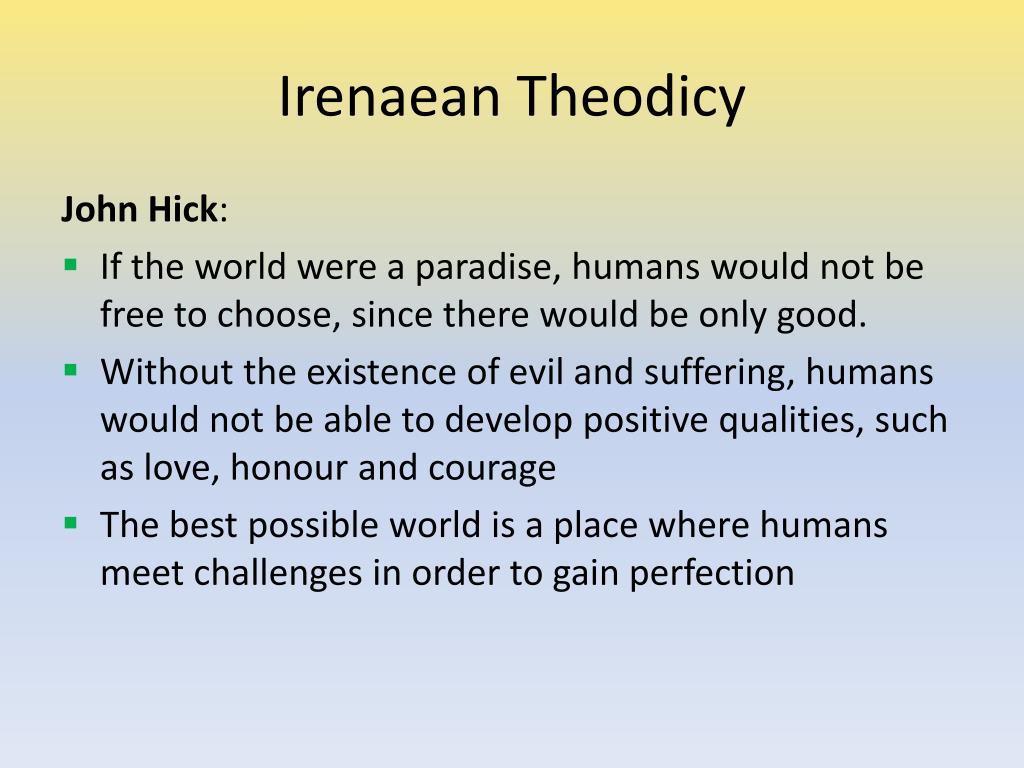 Irenaean Theodicy

John Hick:

- If the world were a paradise, humans would not be free to choose, since there would be only good.
- Without the existence of evil and suffering, humans would not be able to develop positive qualities, such as love, honour and courage
- The best possible world is a place where humans meet challenges in order to gain perfection